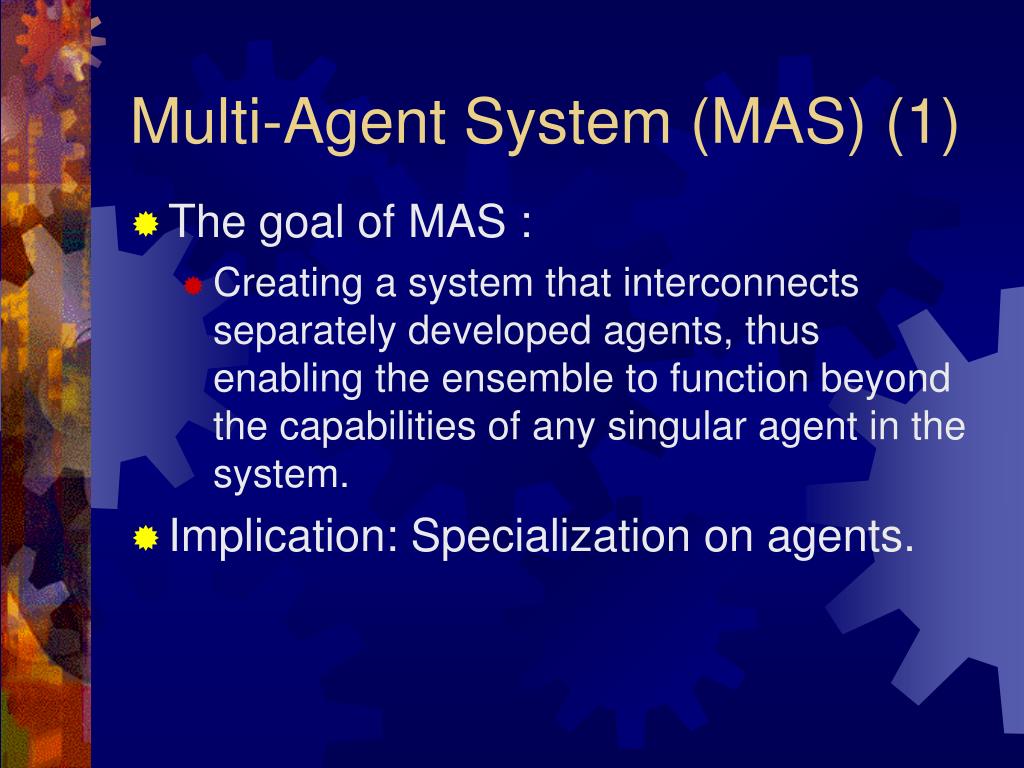 Multi-Agent System (MAS) (1)

The goal of MAS :

Creating a system that interconnects separately developed agents, thus enabling the ensemble to function beyond the capabilities of any singular agent in the system.

Implication: Specialization on agents.